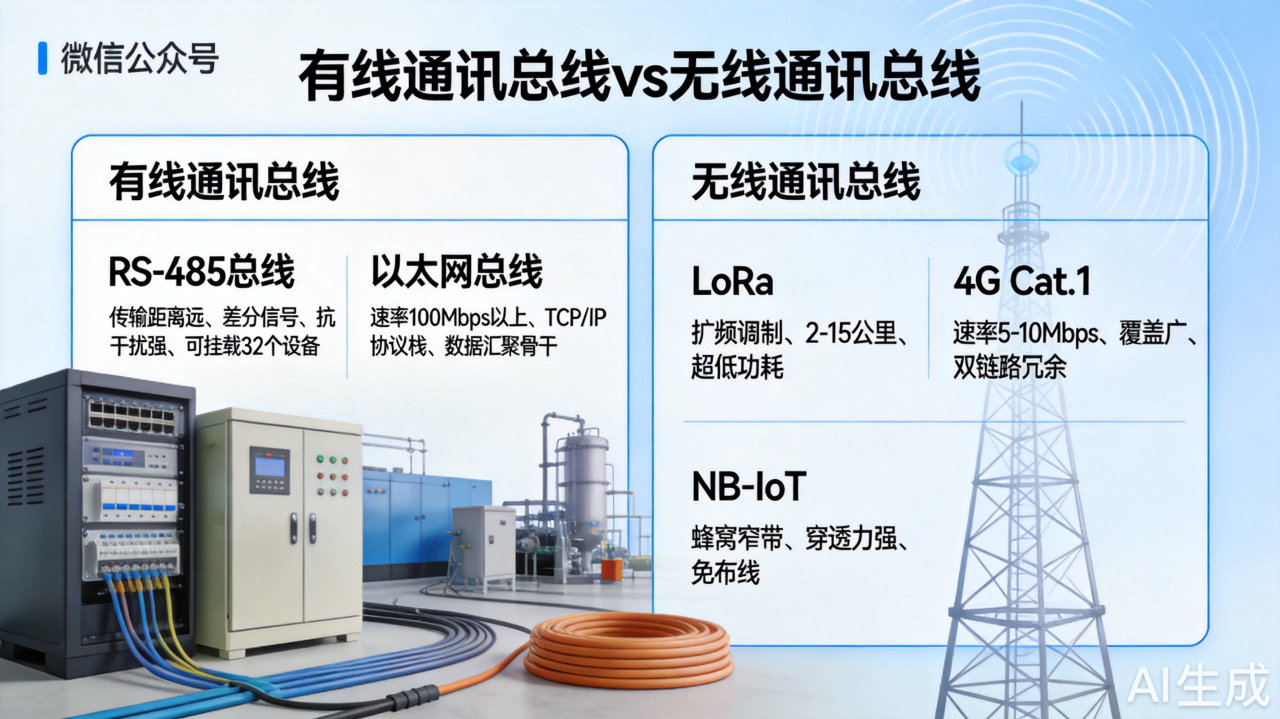 微信公众号

有线通讯总线vs无线通讯总线

有线通讯总线

RS-485总线

传输距离远、差分信号、抗干扰强、可挂载32个设备

以太网总线

速率100Mbps以上、TCP/IP协议栈、数据汇聚骨干

无线通讯总线

LoRa

扩频调制、2-15公里、超低功耗

4G Cat.1

速率5-10Mbps、覆盖广、双链路冗余

NB-IoT

蜂窝窄带、穿透力强、免布线

AI生成